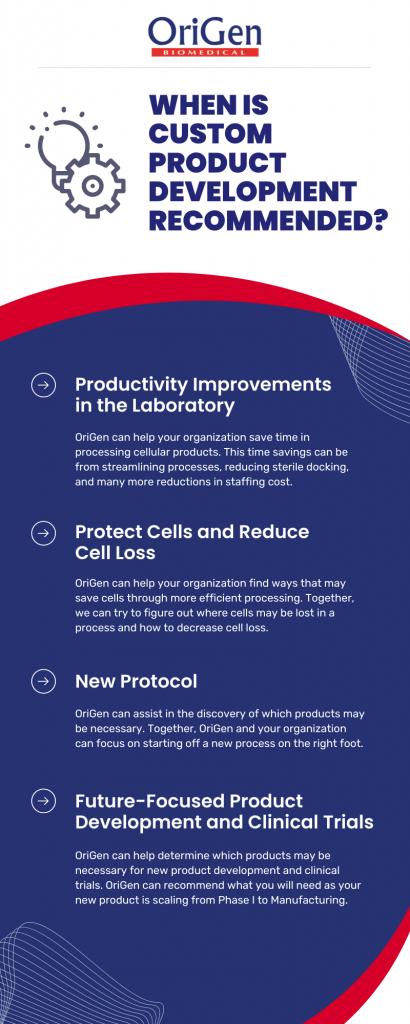 OriGen
BIOMEDICAL

WHEN IS CUSTOM PRODUCT DEVELOPMENT RECOMMENDED?

Productivity Improvements in the Laboratory

OriGen can help your organization save time in processing cellular products. This time savings can be from streamlining processes, reducing sterile docking, and many more reductions in staffing cost.

Protect Cells and Reduce Cell Loss

OriGen can help your organization find ways that may save cells through more efficient processing. Together, we can try to figure out where cells may be lost in a process and how to decrease cell loss.

New Protocol

OriGen can assist in the discovery of which products may be necessary. Together, OriGen and your organization can focus on starting off a new process on the right foot.

Future-Focused Product Development and Clinical Trials

OriGen can help determine which products may be necessary for new product development and clinical trials. OriGen can recommend what you will need as your new product is scaling from Phase I to Manufacturing.